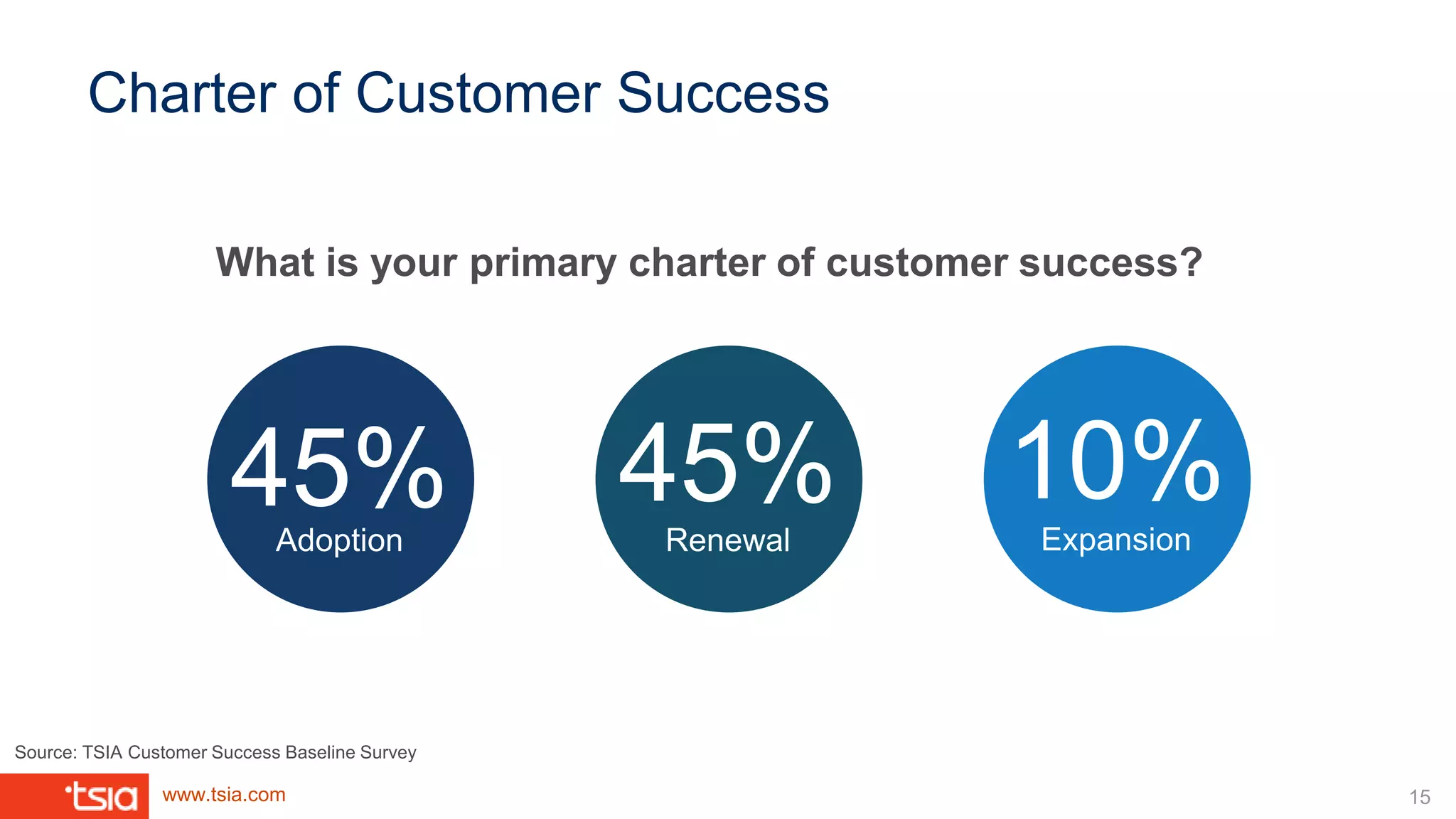 Charter of Customer Success

What is your primary charter of customer success?

45%
Adoption

45%
Renewal

10%
Expansion

Source: TSIA Customer Success Baseline Survey

tsia www.tsia.com

15